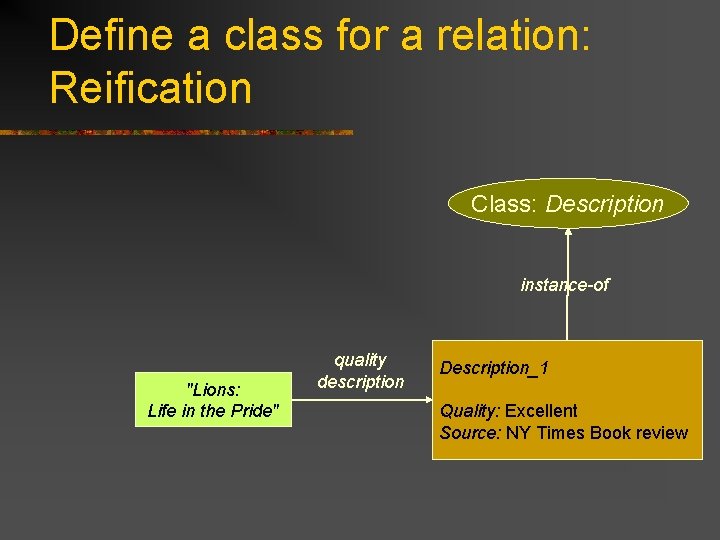 Define a class for a relation: Reification

Class: Description

instance-of

"Lions: Life in the Pride"

quality description

Description_1

Quality: Excellent
Source: NY Times Book review